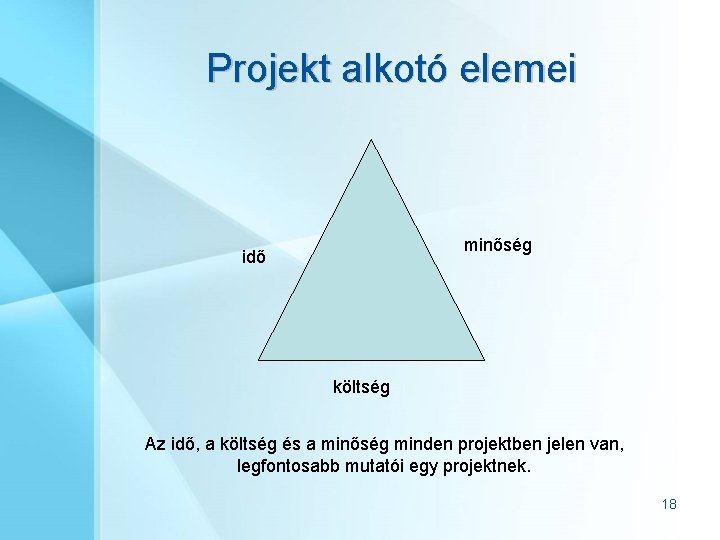 Projekt alkotó elemei

idő

minőség

költség

Az idő, a költség és a minőség minden projektben jelen van, legfontosabb mutatói egy projektnek.

18